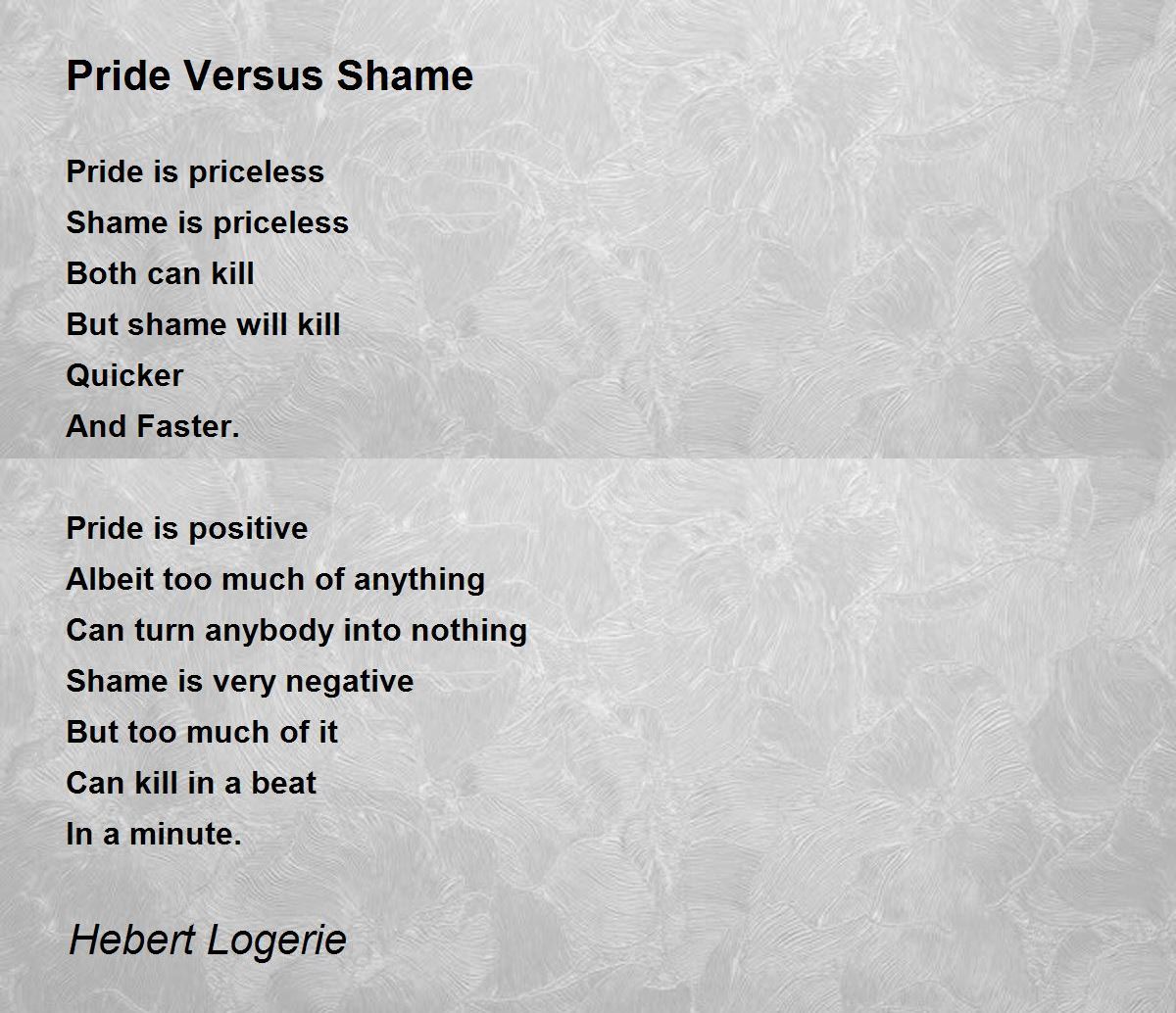 Pride Versus Shame

Pride is priceless
Shame is priceless
Both can kill
But shame will kill
Quicker
And Faster.

Pride is positive
Albeit too much of anything
Can turn anybody into nothing
Shame is very negative
But too much of it
Can kill in a beat
In a minute.

Hebert Logerie